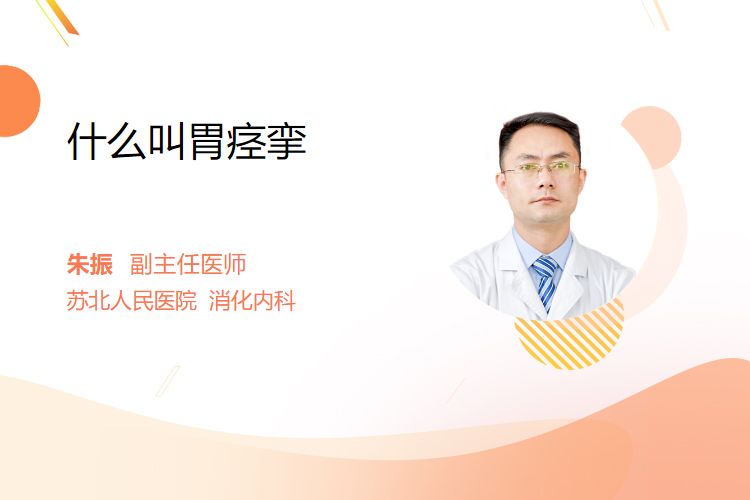 什么叫胃痉挛

朱振 副主任医师
苏北人民医院 消化内科